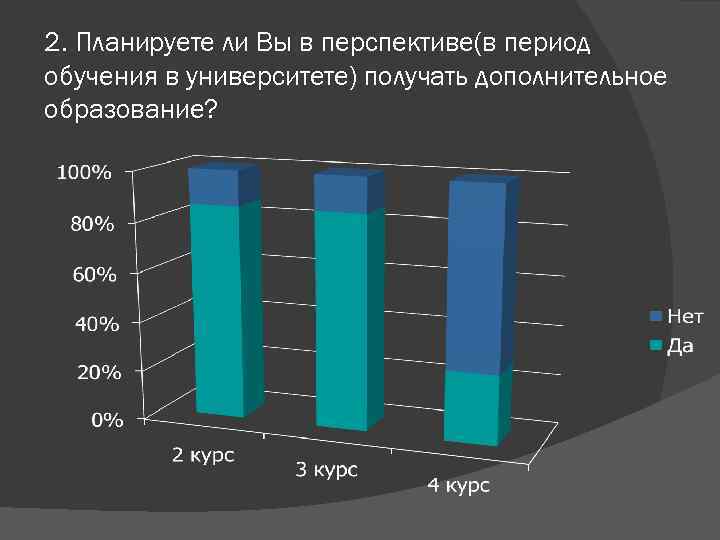 2. Планируете ли Вы в перспективе(в период обучения в университете) получать дополнительное образование?

100%
80%
60%
40%
20%
0%

2 курс
3 курс
4 курс

Нет
Да